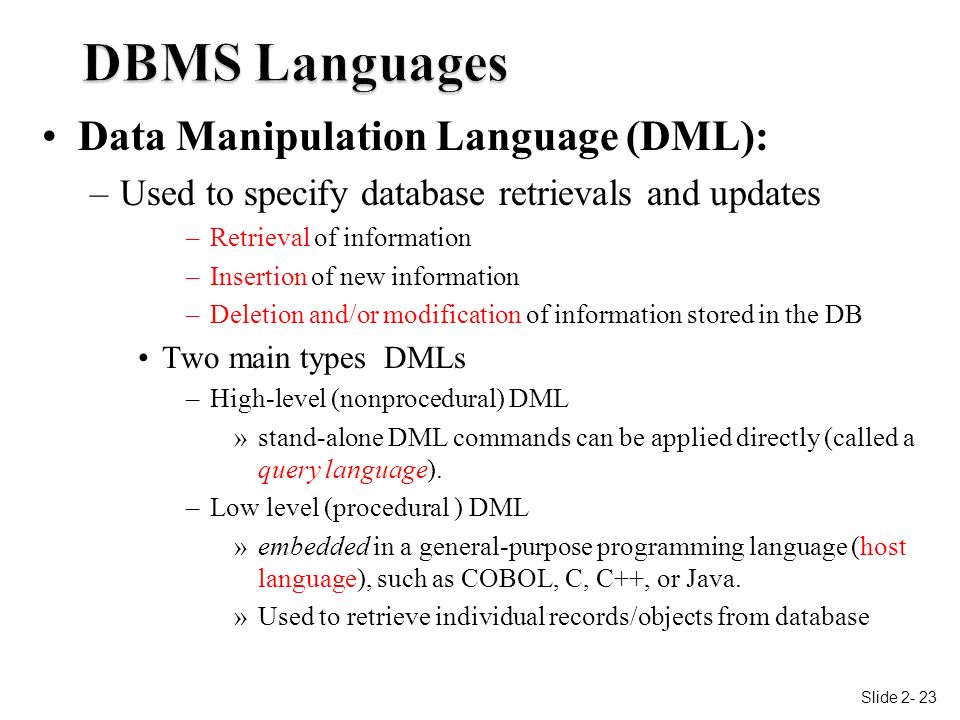 DBMS Languages

• Data Manipulation Language (DML):

– Used to specify database retrievals and updates

– Retrieval of information

– Insertion of new information

– Deletion and/or modification of information stored in the DB

• Two main types DMLs

– High-level (nonprocedural) DML

» stand-alone DML commands can be applied directly (called a query language).

– Low level (procedural ) DML

» embedded in a general-purpose programming language (host language), such as COBOL, C, C++, or Java.

» Used to retrieve individual records/objects from database

Slide 2- 23